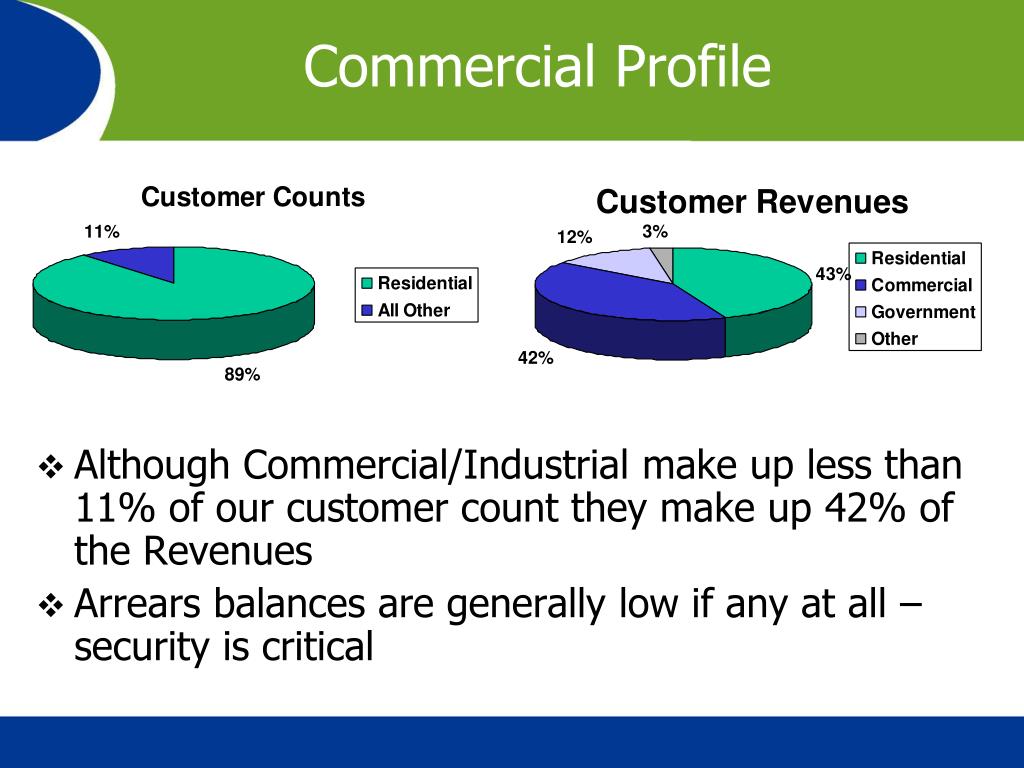 Commercial Profile

Customer Counts

11%

89%

Residential
All Other

Customer Revenues

12%
3%
43%
42%

Residential
Commercial
Government
Other

❖ Although Commercial/Industrial make up less than 11% of our customer count they make up 42% of the Revenues

❖ Arrears balances are generally low if any at all – security is critical